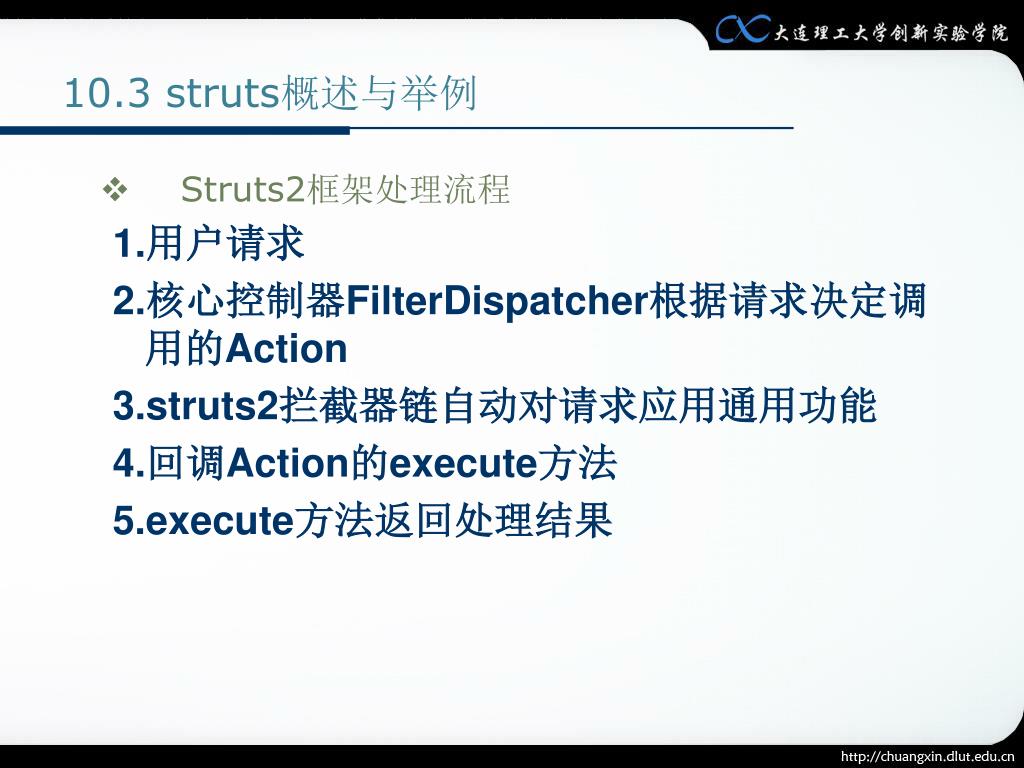 大连理工大学创新实验学院

10.3 struts概述与举例

❖ Struts2框架处理流程

1.用户请求

2.核心控制器FilterDispatcher根据请求决定调用的Action

3.struts2拦截器链自动对请求应用通用功能

4.回调Action的execute方法

5.execute方法返回处理结果

http://chuangxin.dlut.edu.cn